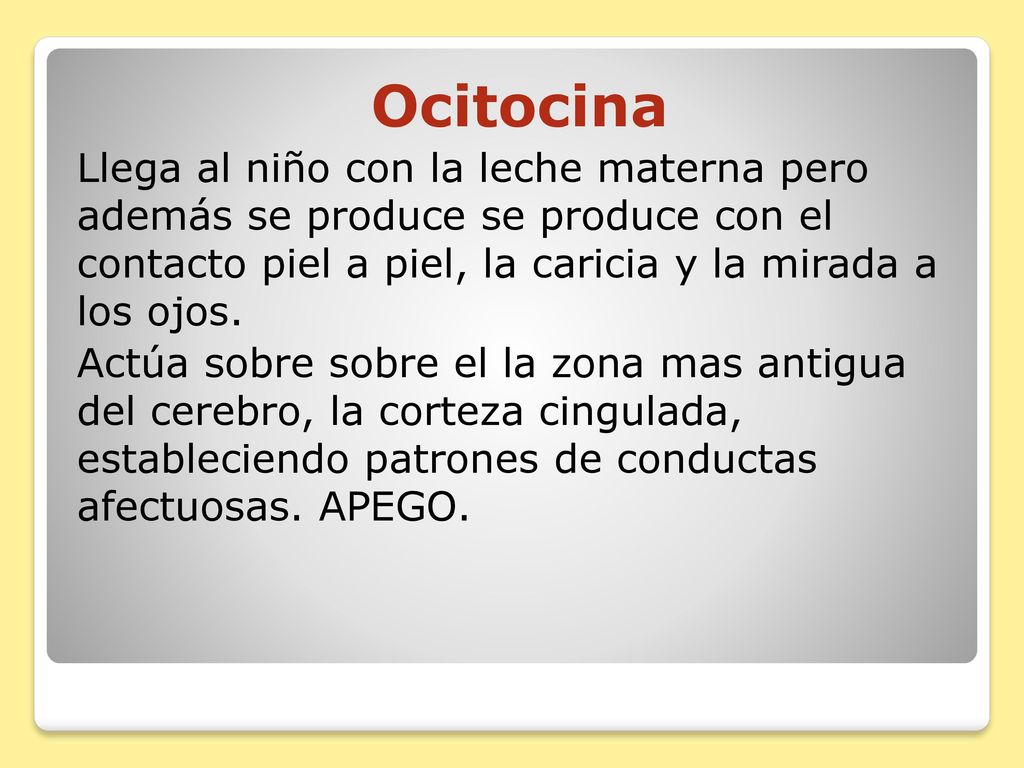 Ocitocina

Llega al niño con la leche materna pero además se produce se produce con el contacto piel a piel, la caricia y la mirada a los ojos.

Actúa sobre sobre el la zona mas antigua del cerebro, la corteza cingulada, estableciendo patrones de conductas afectuosas. APEGO.